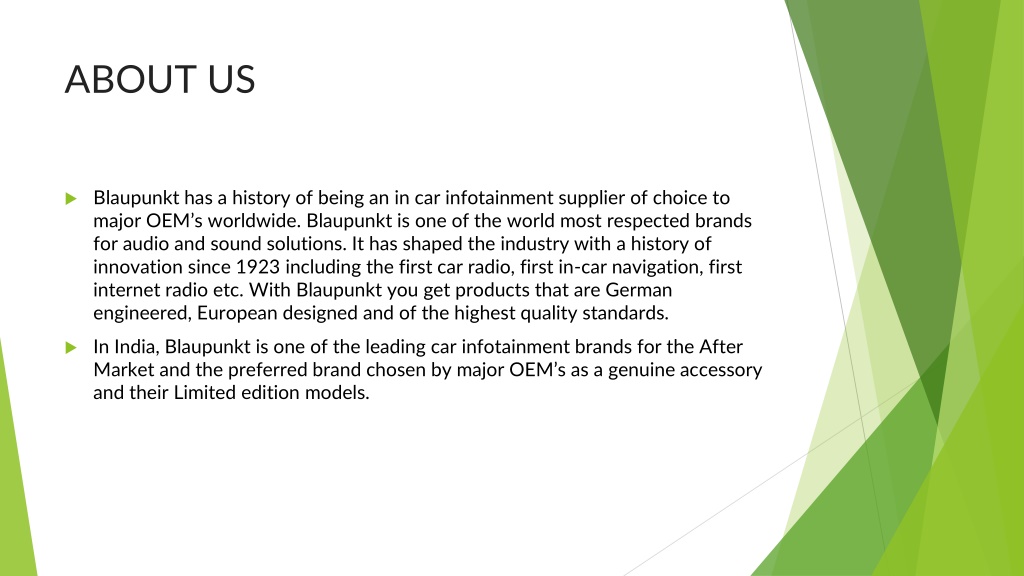 ABOUT US

Blaupunkt has a history of being an in car infotainment supplier of choice to major OEM's worldwide. Blaupunkt is one of the world most respected brands for audio and sound solutions. It has shaped the industry with a history of innovation since 1923 including the first car radio, first in-car navigation, first internet radio etc. With Blaupunkt you get products that are German engineered, European designed and of the highest quality standards.

In India, Blaupunkt is one of the leading car infotainment brands for the After Market and the preferred brand chosen by major OEM's as a genuine accessory and their Limited edition models.